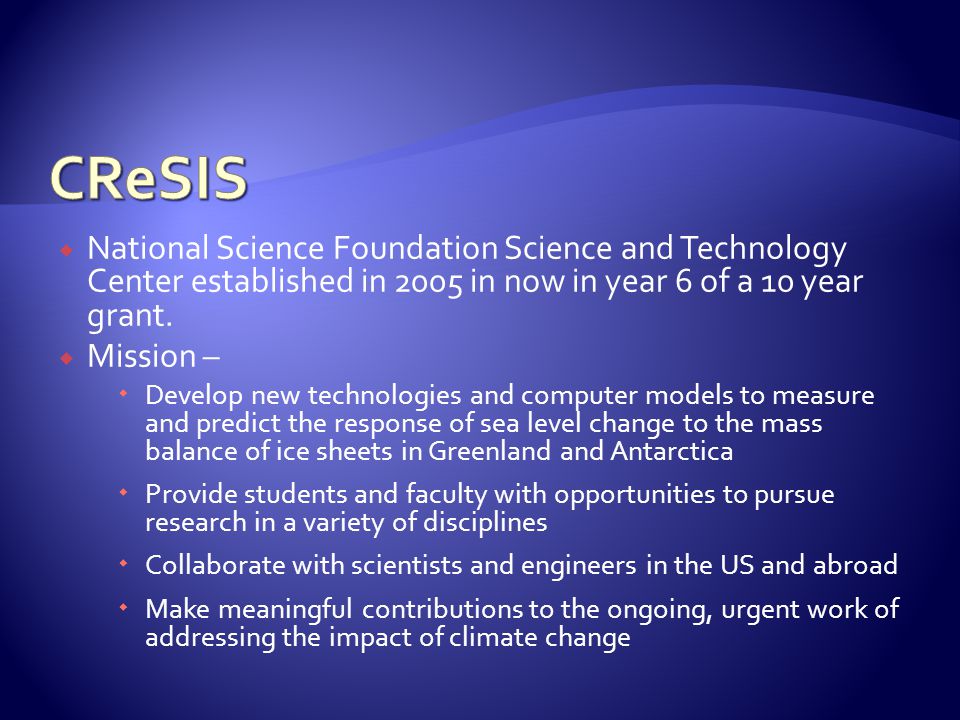 CReSIS

National Science Foundation Science and Technology Center established in 2005 in now in year 6 of a 10 year grant.

Mission –

Develop new technologies and computer models to measure and predict the response of sea level change to the mass balance of ice sheets in Greenland and Antarctica

Provide students and faculty with opportunities to pursue research in a variety of disciplines

Collaborate with scientists and engineers in the US and abroad

Make meaningful contributions to the ongoing, urgent work of addressing the impact of climate change